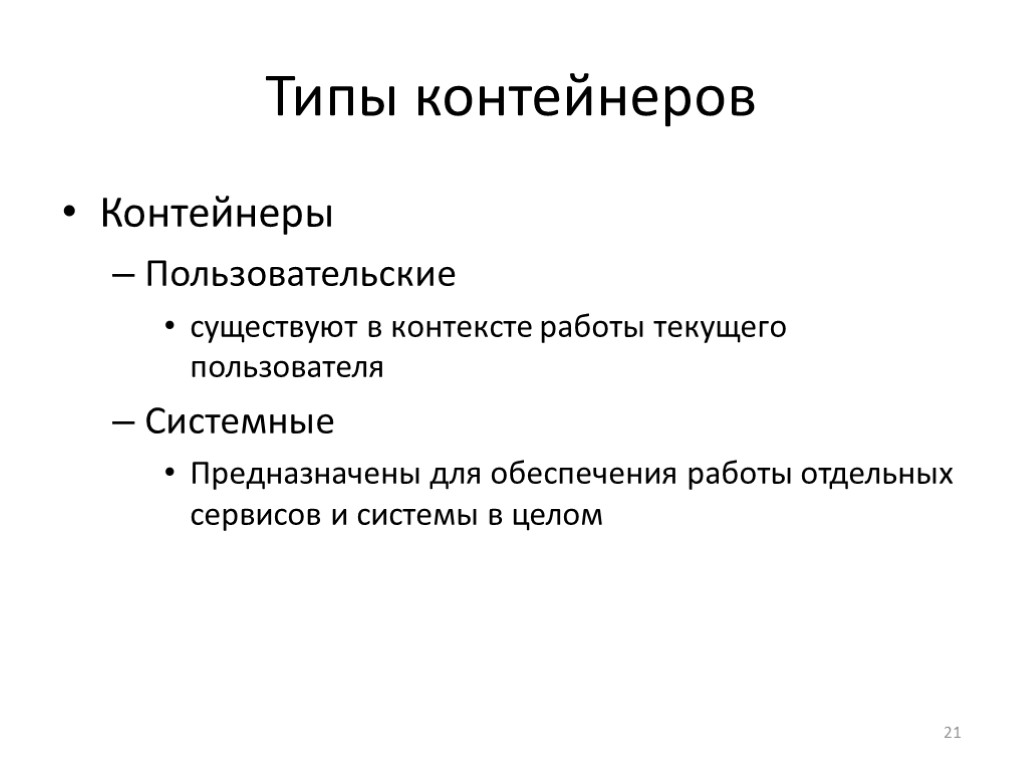 Типы контейнеров

• Контейнеры
– Пользовательские
• существуют в контексте работы текущего пользователя
– Системные
• Предназначены для обеспечения работы отдельных сервисов и системы в целом

21